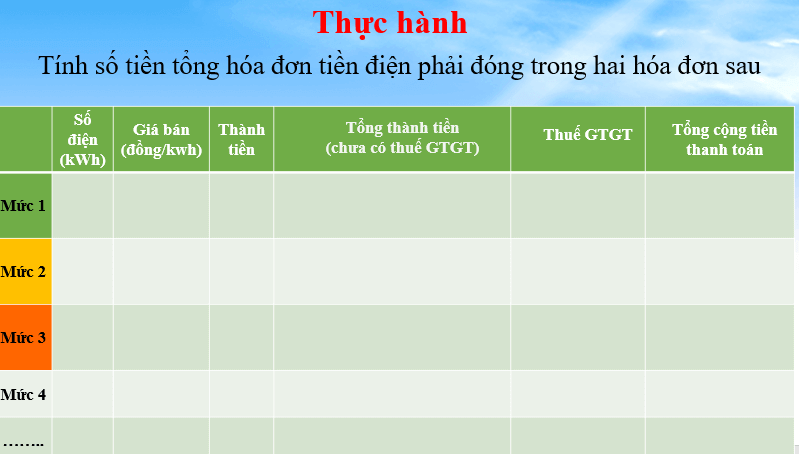 Thực hành

Tính số tiền tổng hóa đơn tiền điện phải đóng trong hai hóa đơn sau

| | Số điện (kWh) | Giá bán (đồng/kwh) | Thành tiền | Tổng thành tiền (chưa có thuế GTGT) | Thuế GTGT | Tổng cộng tiền thanh toán |
|---|---|---|---|---|---|---|
| Mức 1 | | | | | | |
| Mức 2 | | | | | | |
| Mức 3 | | | | | | |
| Mức 4 | | | | | | |
| …….. | | | | | | |